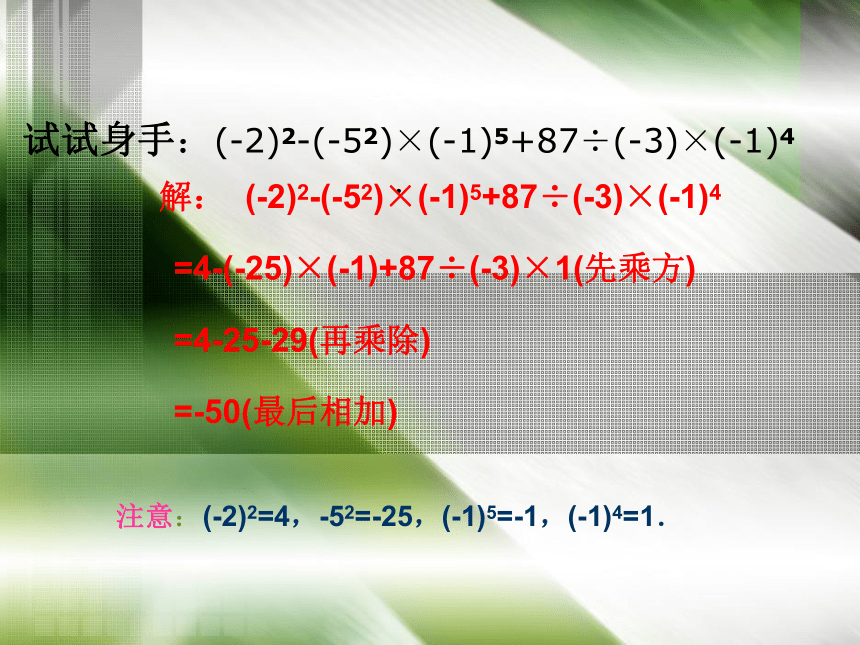 试试身手：$(-2)^2-(-5^2)\times(-1)^5+87\div(-3)\times(-1)^4$

解： $(-2)^2-(-5^2)\times(-1)^5+87\div(-3)\times(-1)^4$

$=4-(-25)\times(-1)+87\div(-3)\times1$(先乘方)

$=4-25-29$(再乘除)

$=-50$(最后相加)

注意：$(-2)^2=4$，$-5^2=-25$，$(-1)^5=-1$，$(-1)^4=1$.